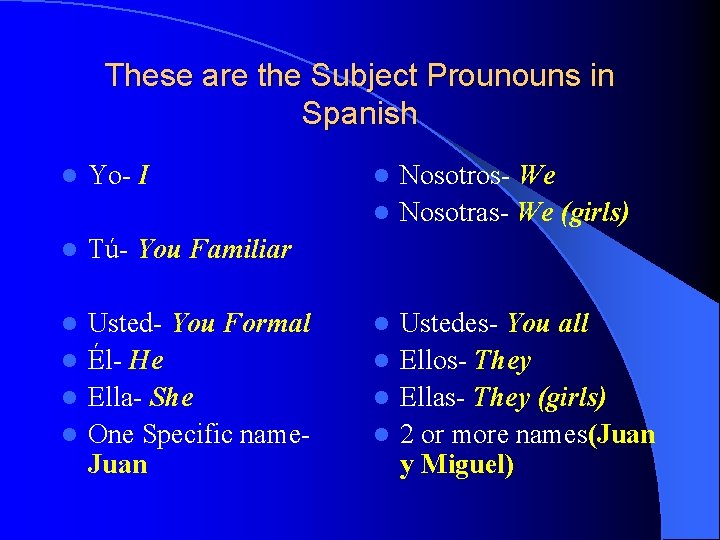 These are the Subject Prounouns in Spanish

- Yo- I

- Tú- You Familiar

- Usted- You Formal
- Él- He
- Ella- She
- One Specific name- Juan

- Nosotros- We
- Nosotras- We (girls)

- Ustedes- You all
- Ellos- They
- Ellas- They (girls)
- 2 or more names(Juan y Miguel)